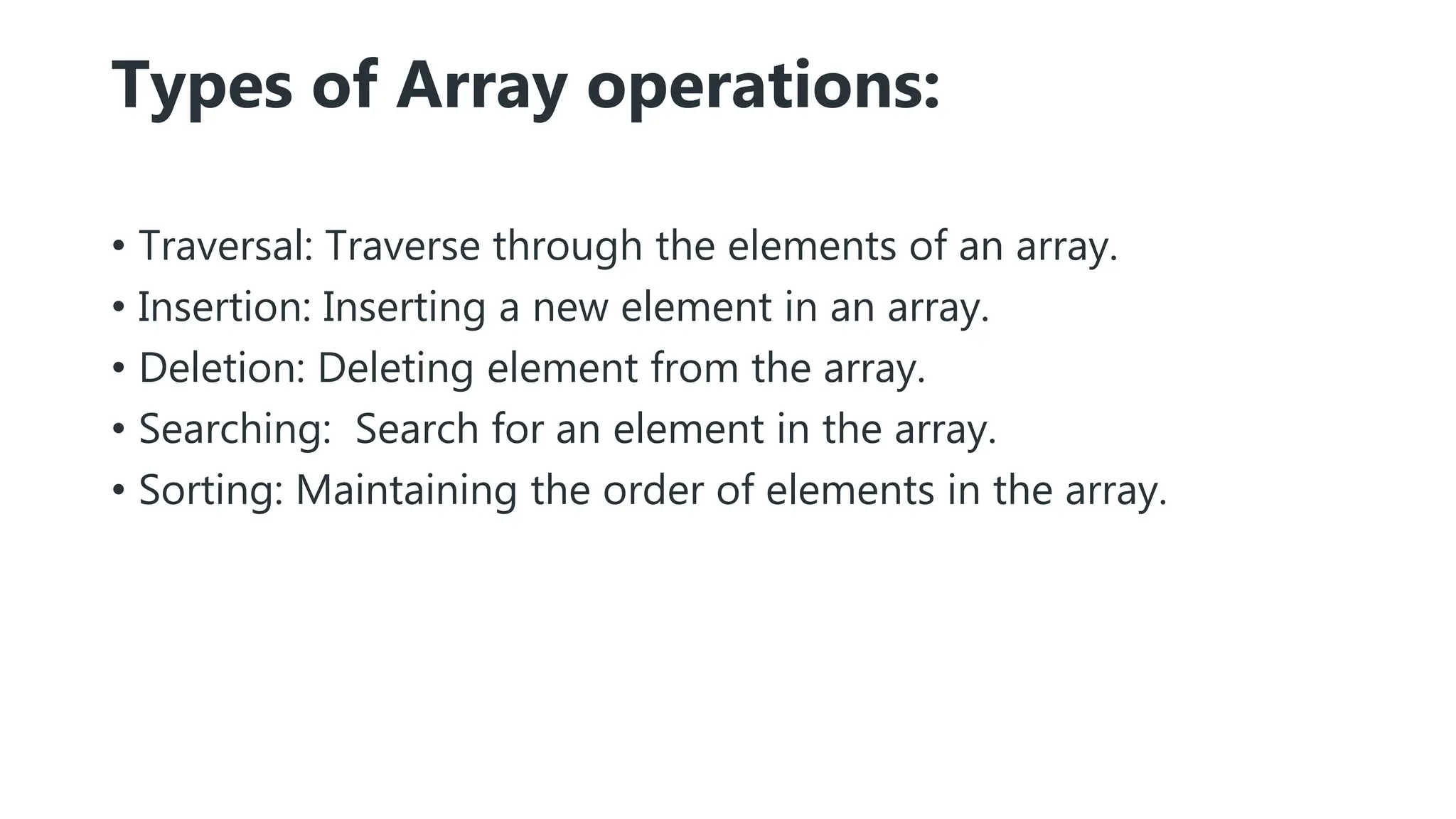 Types of Array operations:

• Traversal: Traverse through the elements of an array.
• Insertion: Inserting a new element in an array.
• Deletion: Deleting element from the array.
• Searching:  Search for an element in the array.
• Sorting: Maintaining the order of elements in the array.